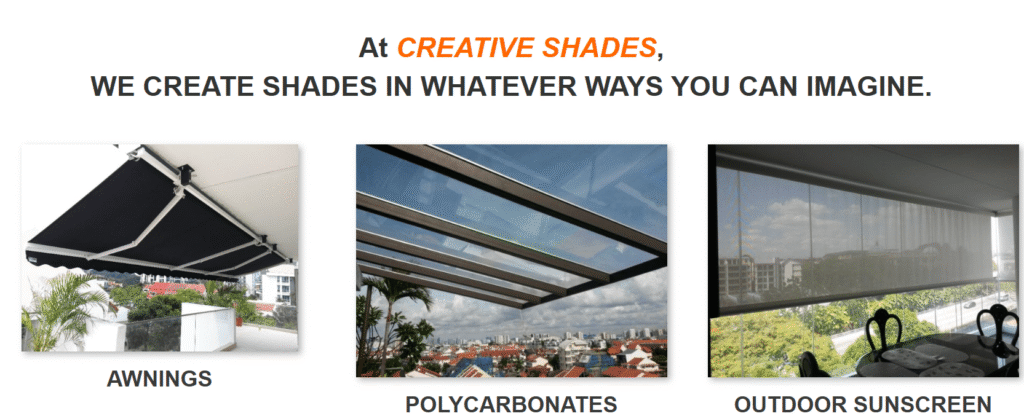 At CREATIVE SHADES,
WE CREATE SHADES IN WHATEVER WAYS YOU CAN IMAGINE.

AWNINGS

POLYCARBONATES

OUTDOOR SUNSCREEN